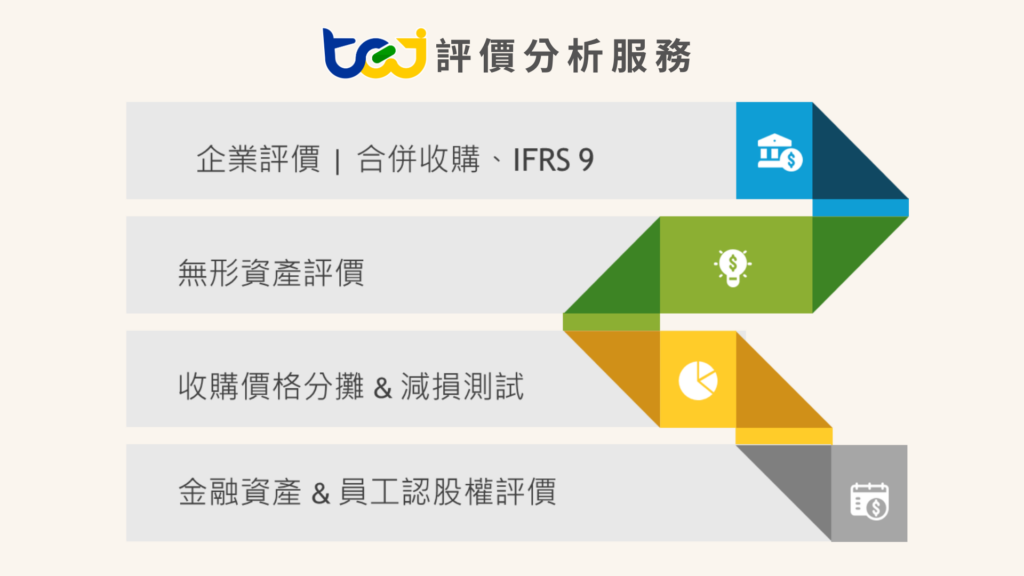 tej 評價分析服務

企業評價 | 合併收購、IFRS 9

無形資產評價

收購價格分攤 & 減損測試

金融資產 & 員工認股權評價